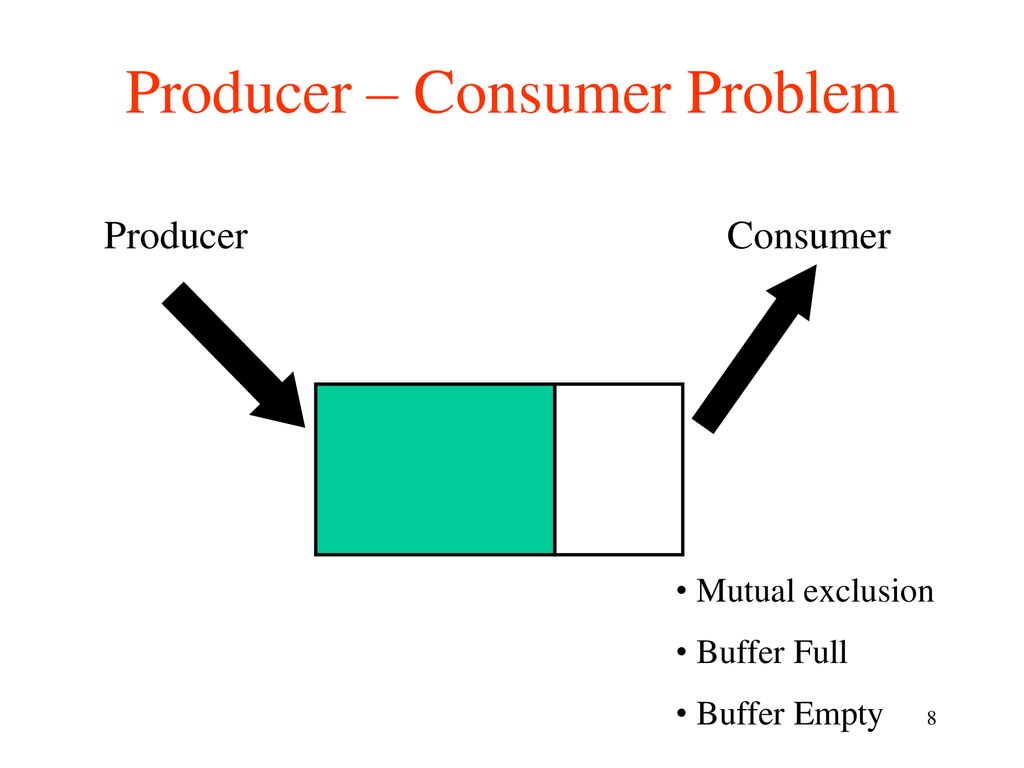 Producer – Consumer Problem

Producer

Consumer

• Mutual exclusion
• Buffer Full
• Buffer Empty

8